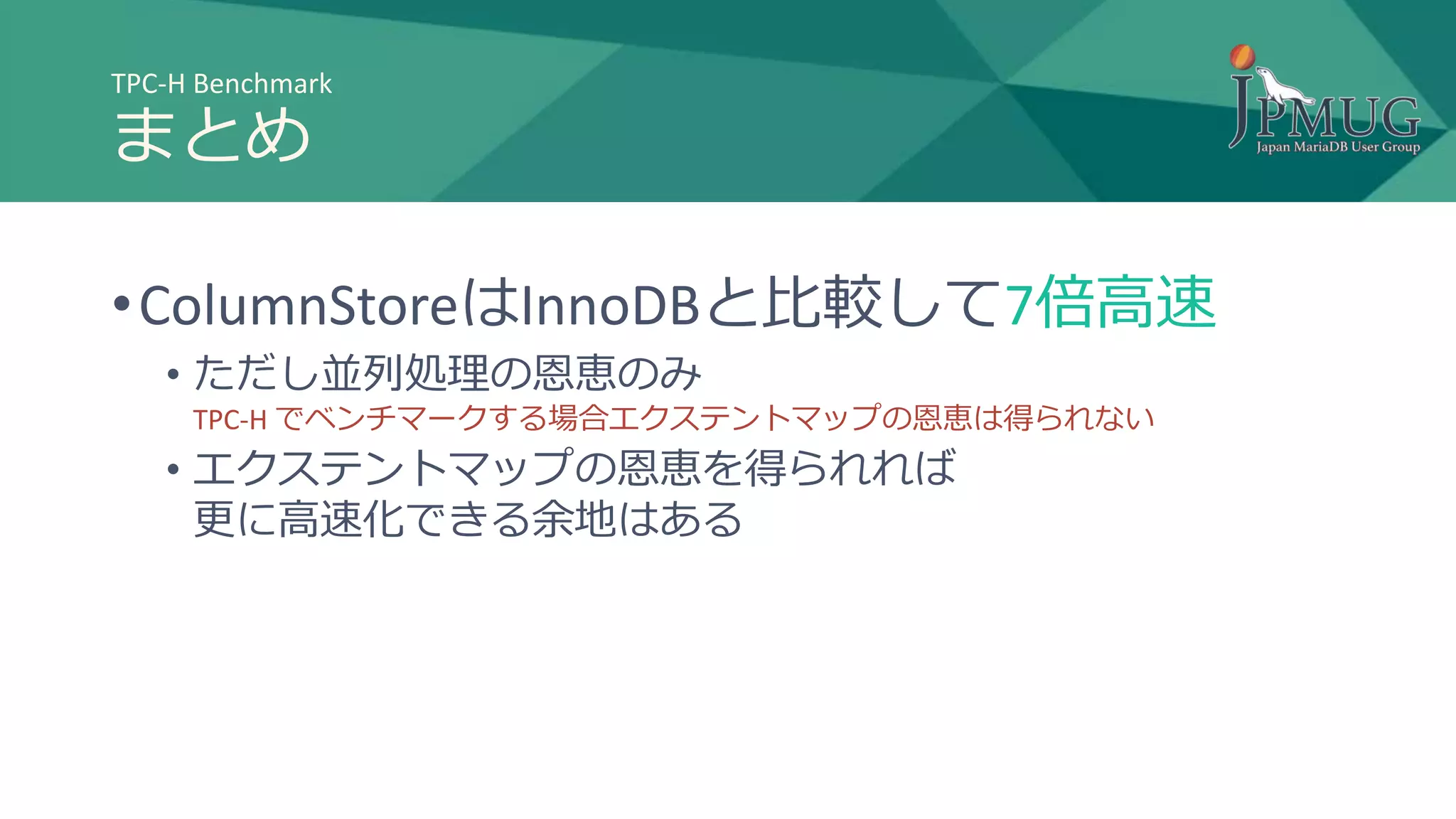 TPC-H Benchmark
まとめ

JPMUG
Japan MariaDB User Group

• ColumnStoreはInnoDBと比較して7倍高速
  • ただし並列処理の恩恵のみ
  TPC-H でベンチマークする場合エクステントマップの恩恵は得られない
  • エクステントマップの恩恵を得られれば更に高速化できる余地はある